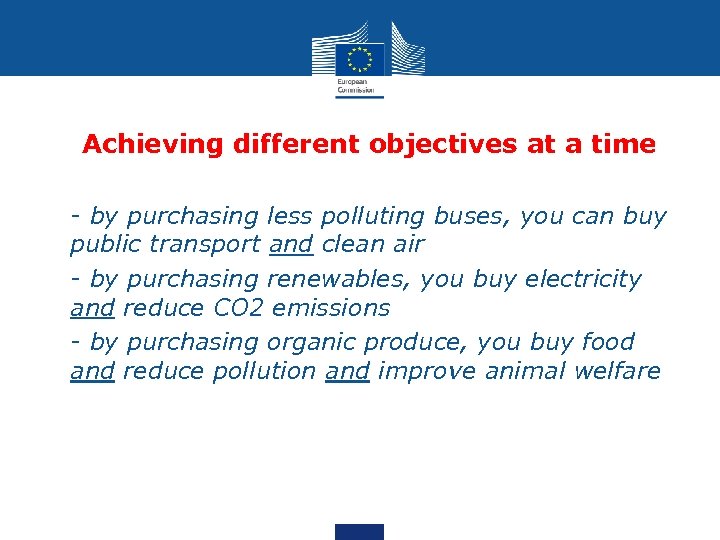 European Commission

Achieving different objectives at a time

- by purchasing less polluting buses, you can buy public transport and clean air

- by purchasing renewables, you buy electricity and reduce CO2 emissions

- by purchasing organic produce, you buy food and reduce pollution and improve animal welfare